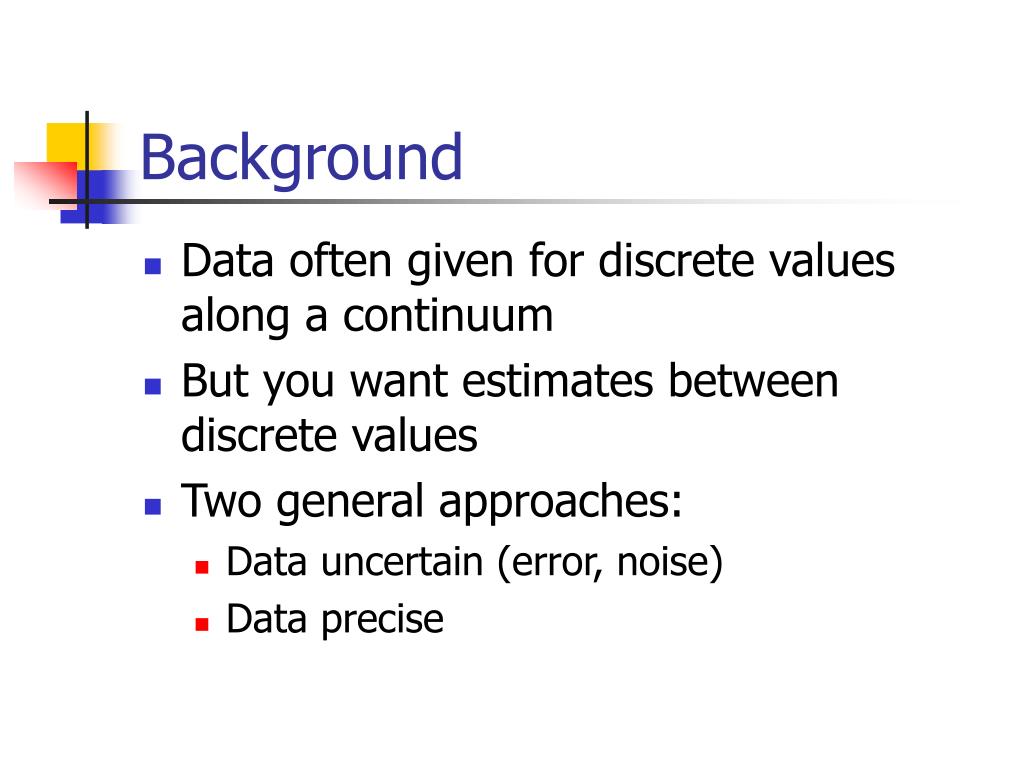 Background

- Data often given for discrete values along a continuum
- But you want estimates between discrete values
- Two general approaches:
  - Data uncertain (error, noise)
  - Data precise